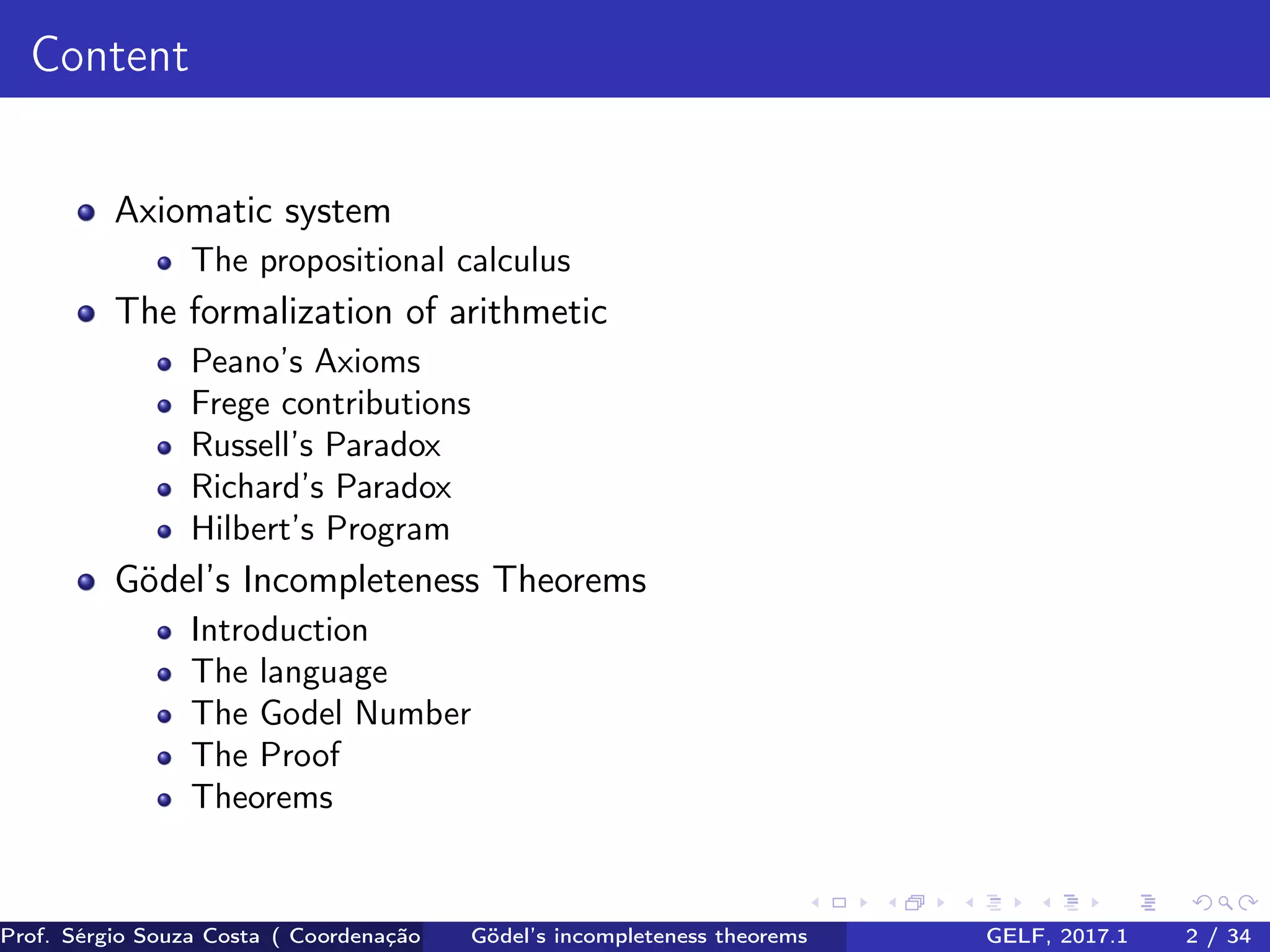 Content

- Axiomatic system
  - The propositional calculus
- The formalization of arithmetic
  - Peano's Axioms
  - Frege contributions
  - Russell's Paradox
  - Richard's Paradox
  - Hilbert's Program
- Gödel's Incompleteness Theorems
  - Introduction
  - The language
  - The Godel Number
  - The Proof
  - Theorems

Prof. Sérgio Souza Costa ( Coordenação Gödel's incompleteness theorems GELF, 2017.1 2 / 34